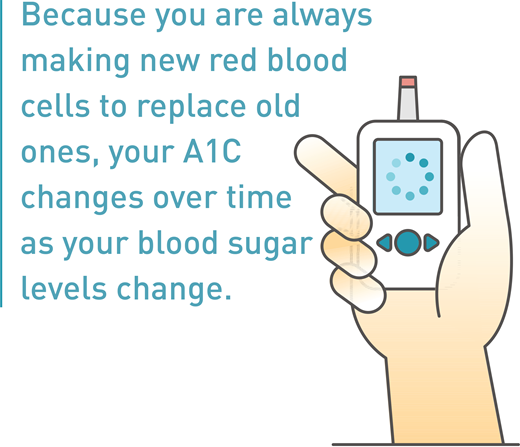 Because you are always making new red blood cells to replace old ones, your A1C changes over time as your blood sugar levels change.